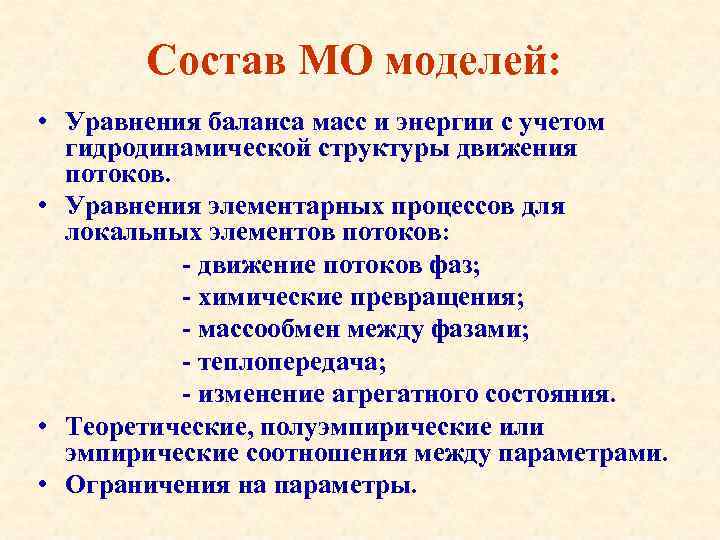 Состав МО моделей:

• Уравнения баланса масс и энергии с учетом гидродинамической структуры движения потоков.

• Уравнения элементарных процессов для локальных элементов потоков:

- движение потоков фаз;

- химические превращения;

- массообмен между фазами;

- теплопередача;

- изменение агрегатного состояния.

• Теоретические, полуэмпирические или эмпирические соотношения между параметрами.

• Ограничения на параметры.